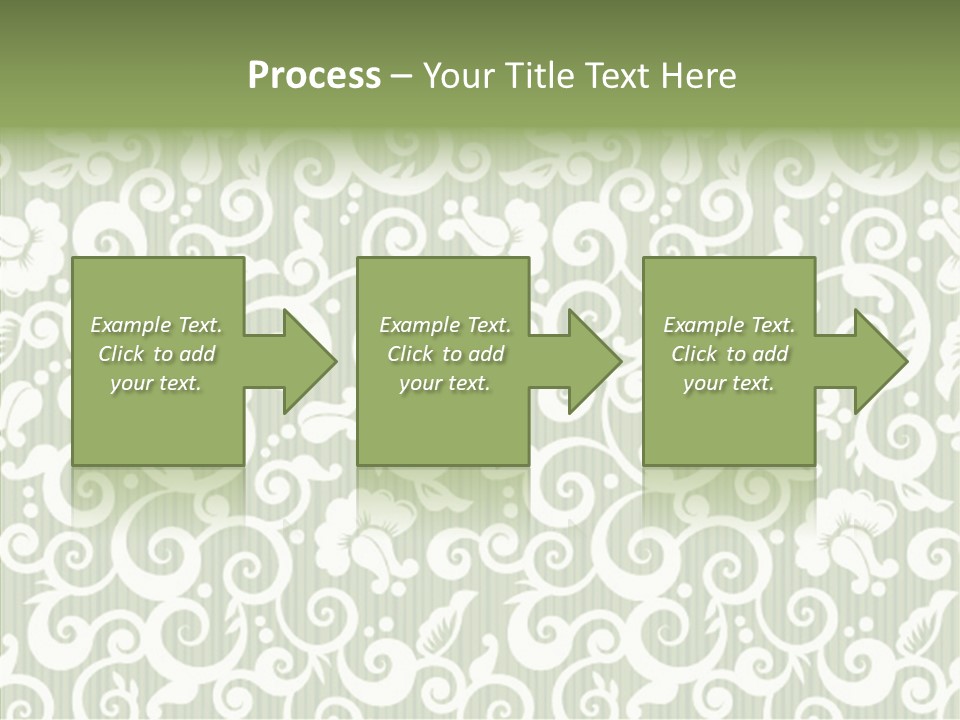 Process – Your Title Text Here

Example Text. Click to add your text.

Example Text. Click to add your text.

Example Text. Click to add your text.